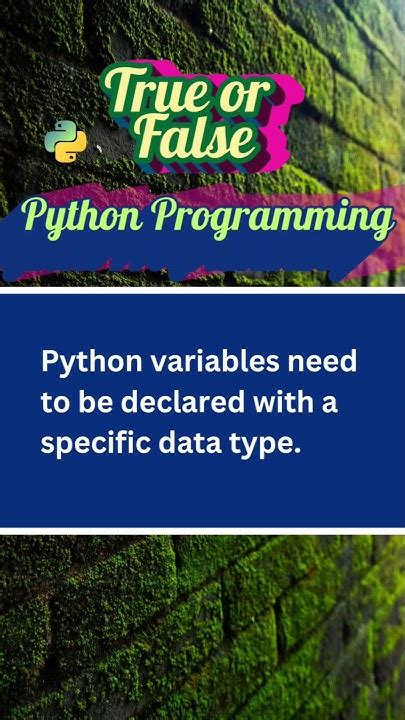 True or False

Python Programming

Python variables need to be declared with a specific data type.